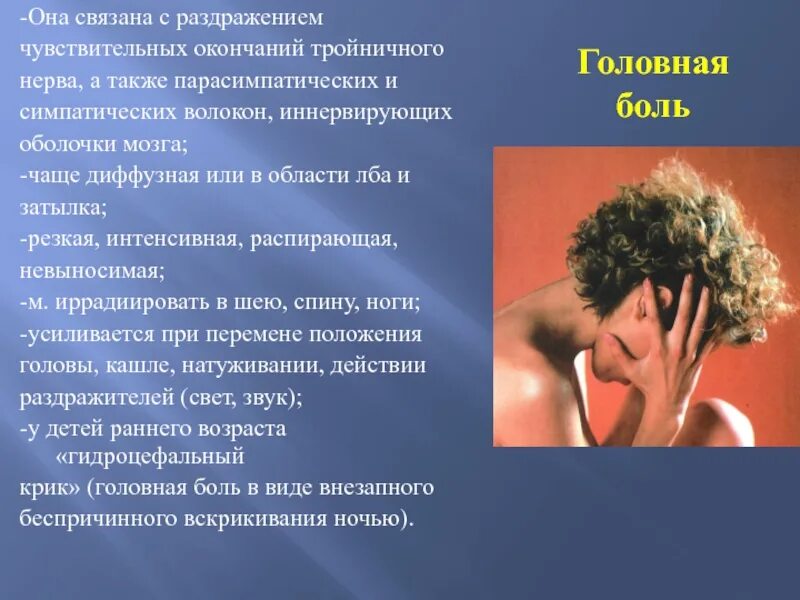 Головная боль

-Она связана с раздражением чувствительных окончаний тройничного нерва, а также парасимпатических и симпатических волокон, иннервирующих оболочки мозга;
-чаще диффузная или в области лба и затылка;
-резкая, интенсивная, распирающая, невыносимая;
-м. иррадиировать в шею, спину, ноги;
-усиливается при перемене положения головы, кашле, натуживании, действии раздражителей (свет, звук);
-у детей раннего возраста «гидроцефальный крик» (головная боль в виде внезапного беспричинного вскрикивания ночью).